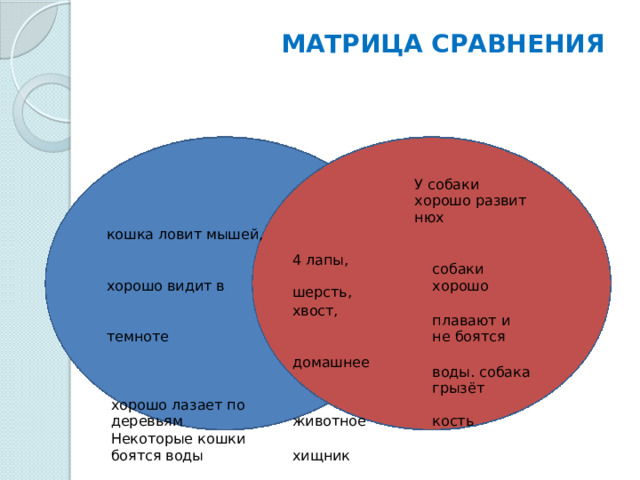 МАТРИЦА СРАВНЕНИЯ

кошка ловит мышей,

хорошо видит в

темноте

хорошо лазает по деревьям
Некоторые кошки боятся воды

4 лапы,

шерсть,
хвост,

домашнее

животное

хищник

У собаки хорошо развит нюх

собаки хорошо

плавают и не боятся

воды. собака грызёт

кость